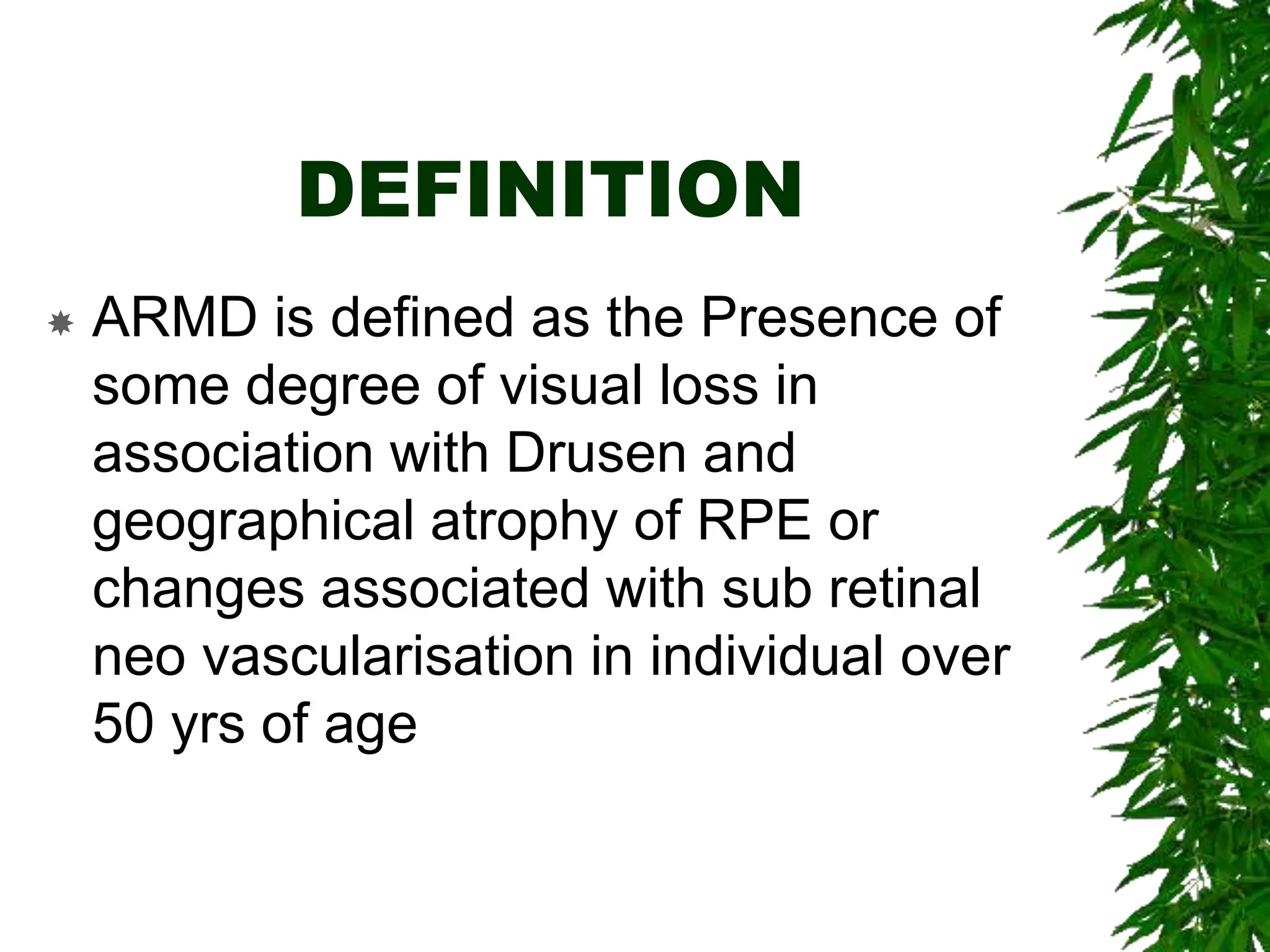 DEFINITION

ARMD is defined as the Presence of some degree of visual loss in association with Drusen and geographical atrophy of RPE or changes associated with sub retinal neo vascularisation in individual over 50 yrs of age